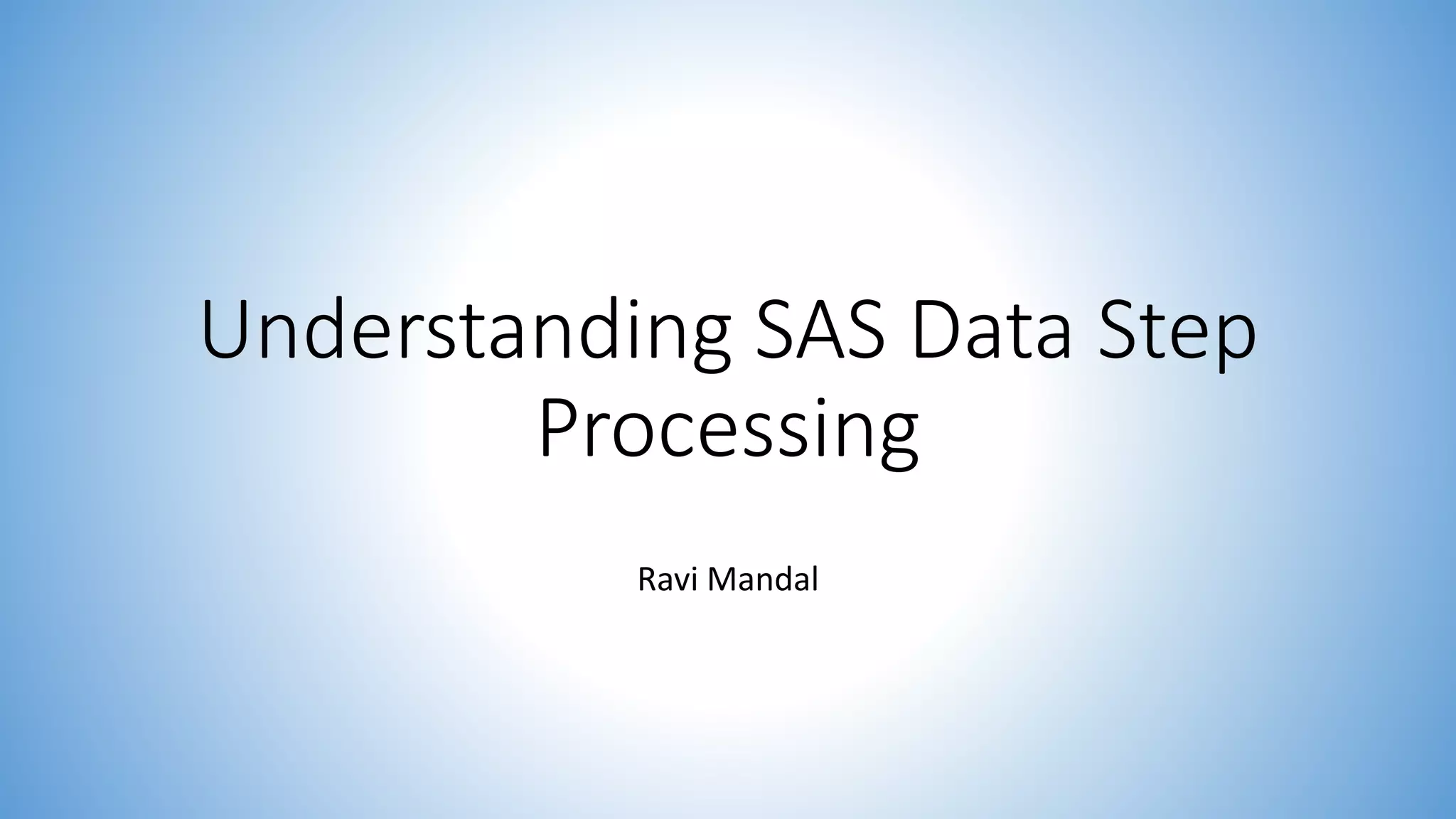 Understanding SAS Data Step Processing

Ravi Mandal